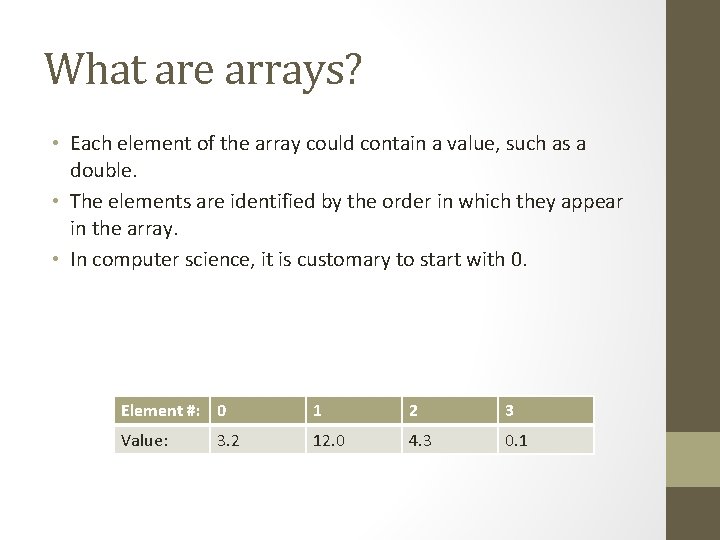 What are arrays?

• Each element of the array could contain a value, such as a double.
• The elements are identified by the order in which they appear in the array.
• In computer science, it is customary to start with 0.

| Element #: | 0 | 1 | 2 | 3 |
|---|---|---|---|---|
| Value: | 3.2 | 12.0 | 4.3 | 0.1 |